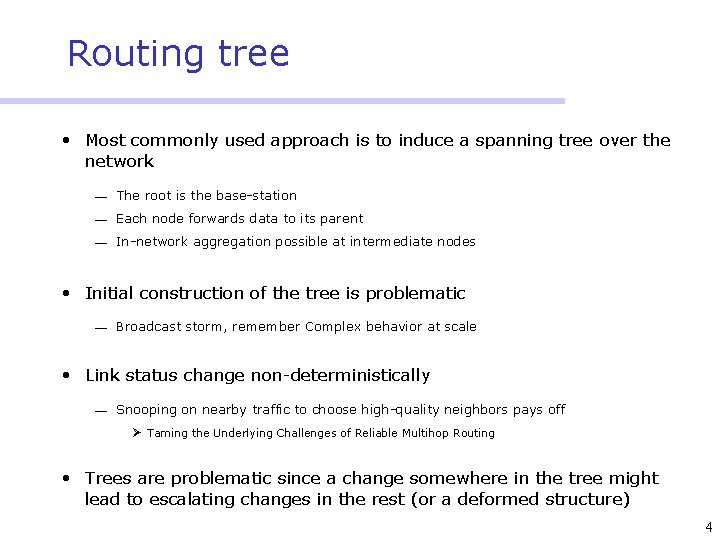 Routing tree

• Most commonly used approach is to induce a spanning tree over the network

— The root is the base-station

— Each node forwards data to its parent

— In-network aggregation possible at intermediate nodes

• Initial construction of the tree is problematic

— Broadcast storm, remember Complex behavior at scale

• Link status change non-deterministically

— Snooping on nearby traffic to choose high-quality neighbors pays off

➢ Taming the Underlying Challenges of Reliable Multihop Routing

• Trees are problematic since a change somewhere in the tree might lead to escalating changes in the rest (or a deformed structure)

4